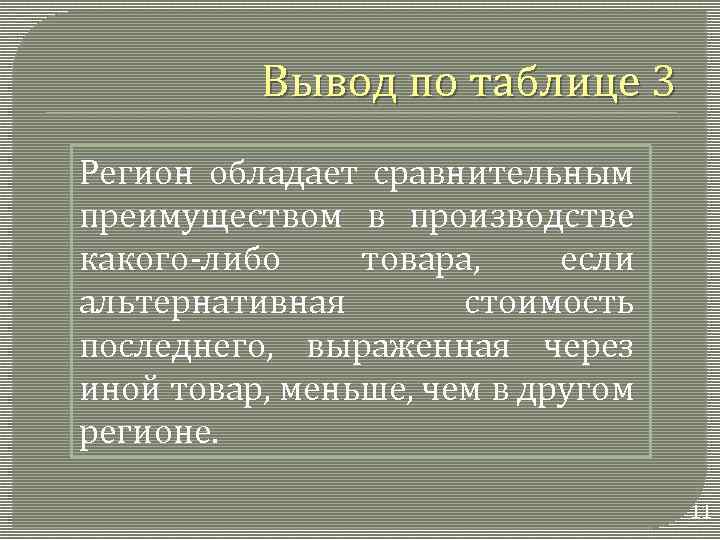 Вывод по таблице 3

Регион обладает сравнительным преимуществом в производстве какого-либо товара, если альтернативная стоимость последнего, выраженная через иной товар, меньше, чем в другом регионе.

11